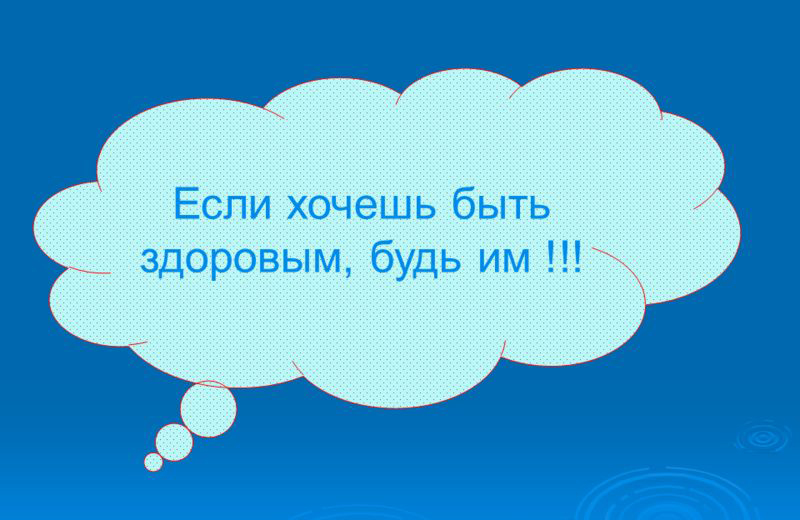 Если хочешь быть здоровым, будь им !!!